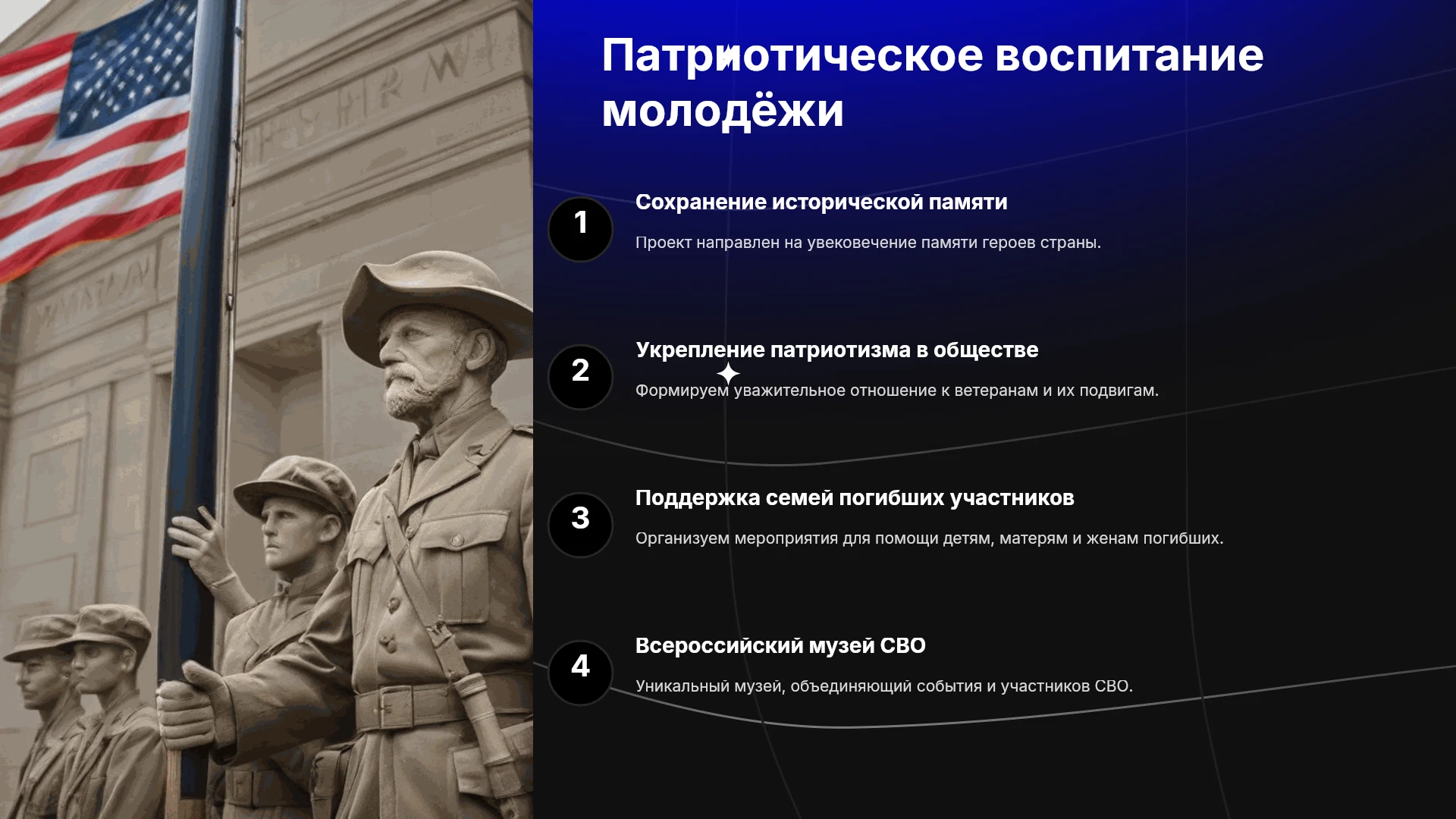 Патриотическое воспитание молодёжи

1

Сохранение исторической памяти

Проект направлен на увековечение памяти героев страны.

2

Укрепление патриотизма в обществе

Формируем уважительное отношение к ветеранам и их подвигам.

3

Поддержка семей погибших участников

Организуем мероприятия для помощи детям, матерям и женам погибших.

4

Всероссийский музей СВО

Уникальный музей, объединяющий события и участников СВО.